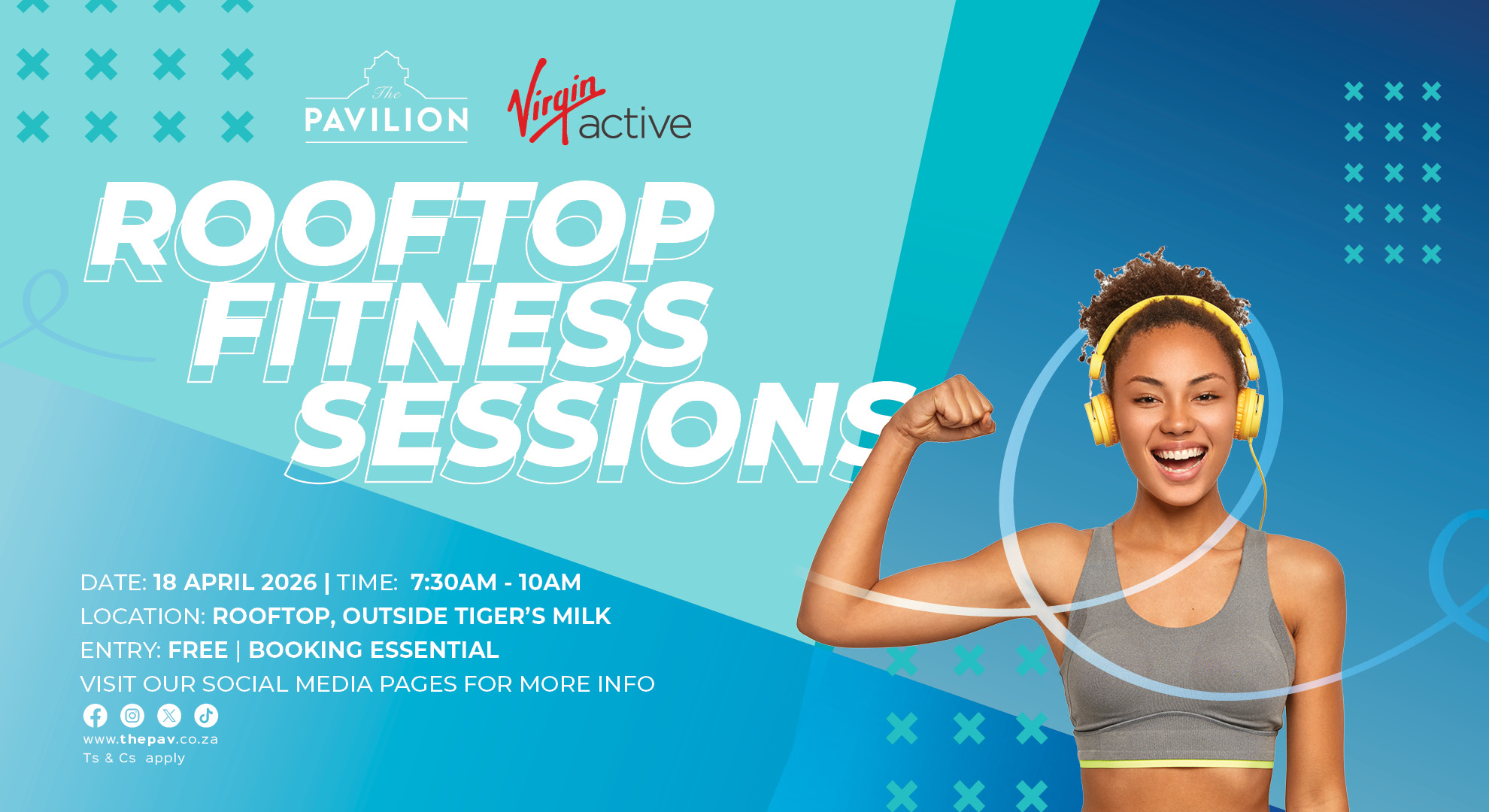 The PAVILION

Virgin active

ROOFTOP FITNESS SESSIONS

DATE: 18 APRIL 2026 | TIME: 7:30AM - 10AM
LOCATION: ROOFTOP, OUTSIDE TIGER'S MILK
ENTRY: FREE | BOOKING ESSENTIAL
VISIT OUR SOCIAL MEDIA PAGES FOR MORE INFO

www.thepav.co.za
Ts & Cs apply